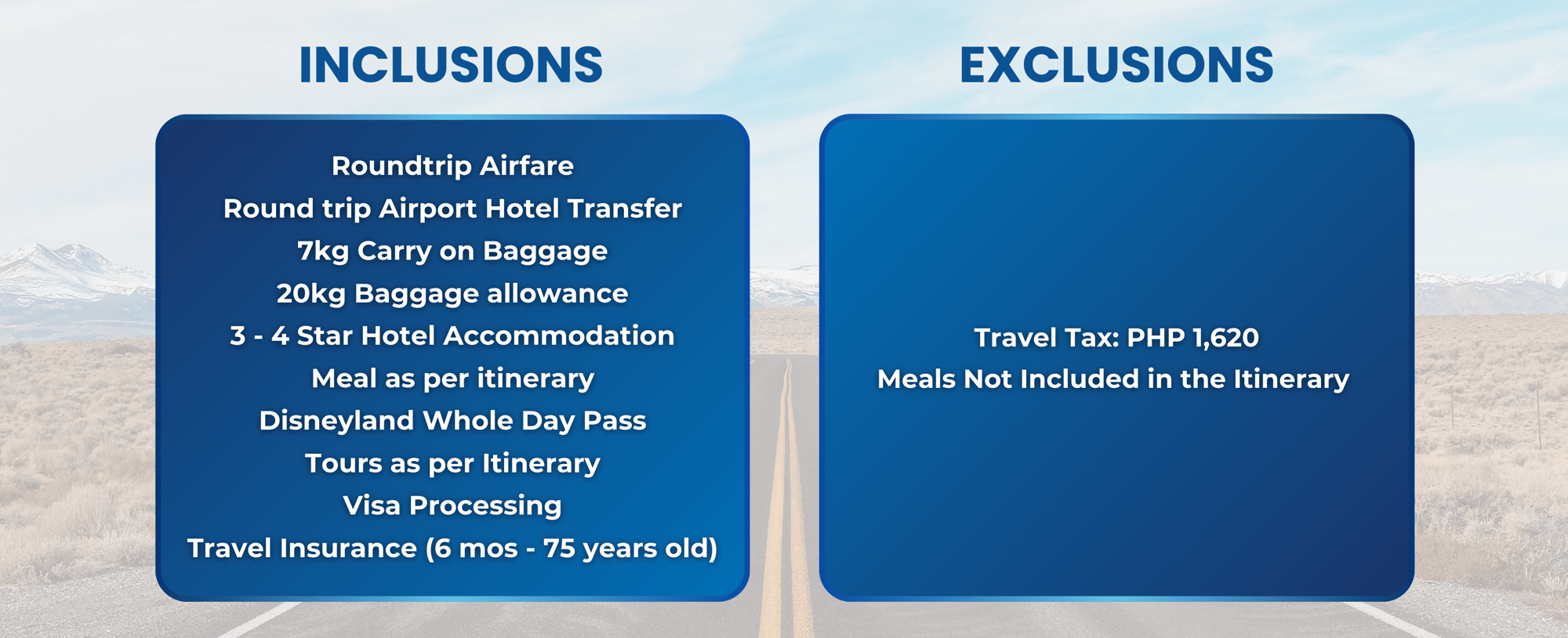 INCLUSIONS

Roundtrip Airfare
Round trip Airport Hotel Transfer
7kg Carry on Baggage
20kg Baggage allowance
3 - 4 Star Hotel Accommodation
Meal as per itinerary
Disneyland Whole Day Pass
Tours as per Itinerary
Visa Processing
Travel Insurance (6 mos - 75 years old)

EXCLUSIONS

Travel Tax: PHP 1,620
Meals Not Included in the Itinerary